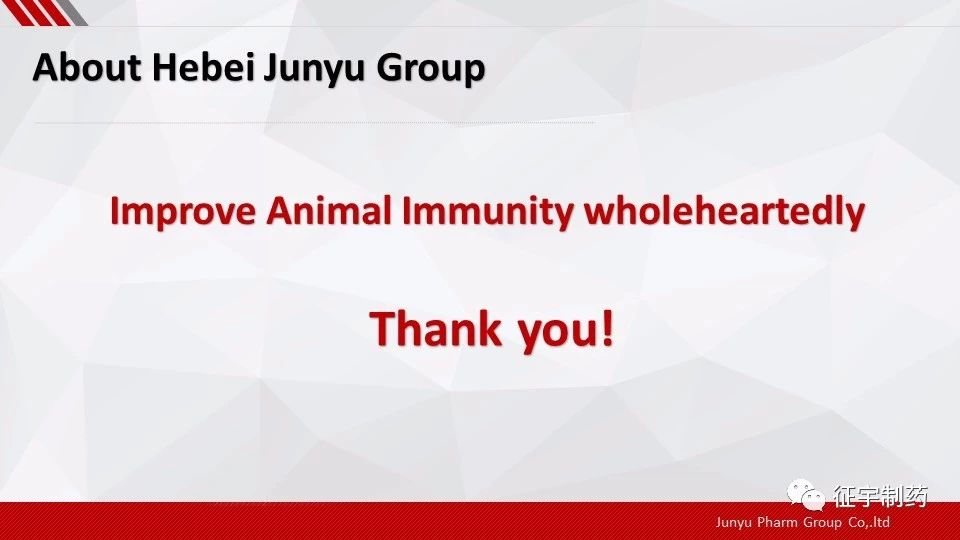 About Hebei Junyu Group

Improve Animal Immunity wholeheartedly

Thank you!

征宇制药

Junyu Pharm Group Co,.ltd